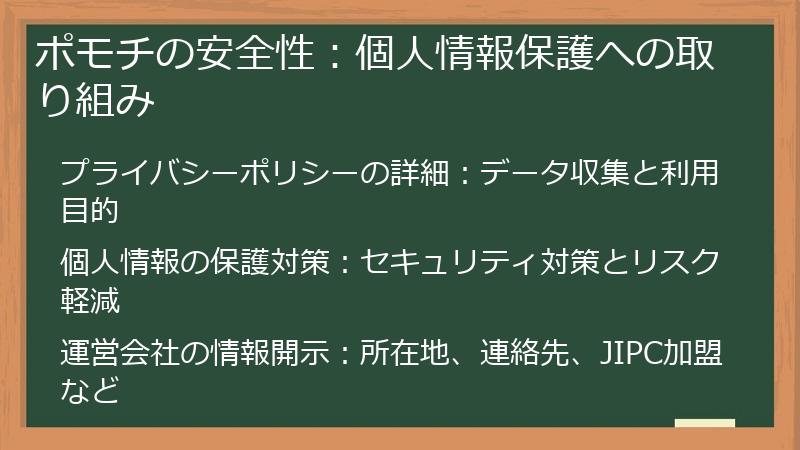 ポモチの安全性：個人情報保護への取り組み

プライバシーポリシーの詳細：データ収集と利用目的

個人情報の保護対策：セキュリティ対策とリスク軽減

運営会社の情報開示：所在地、連絡先、JIPC加盟など